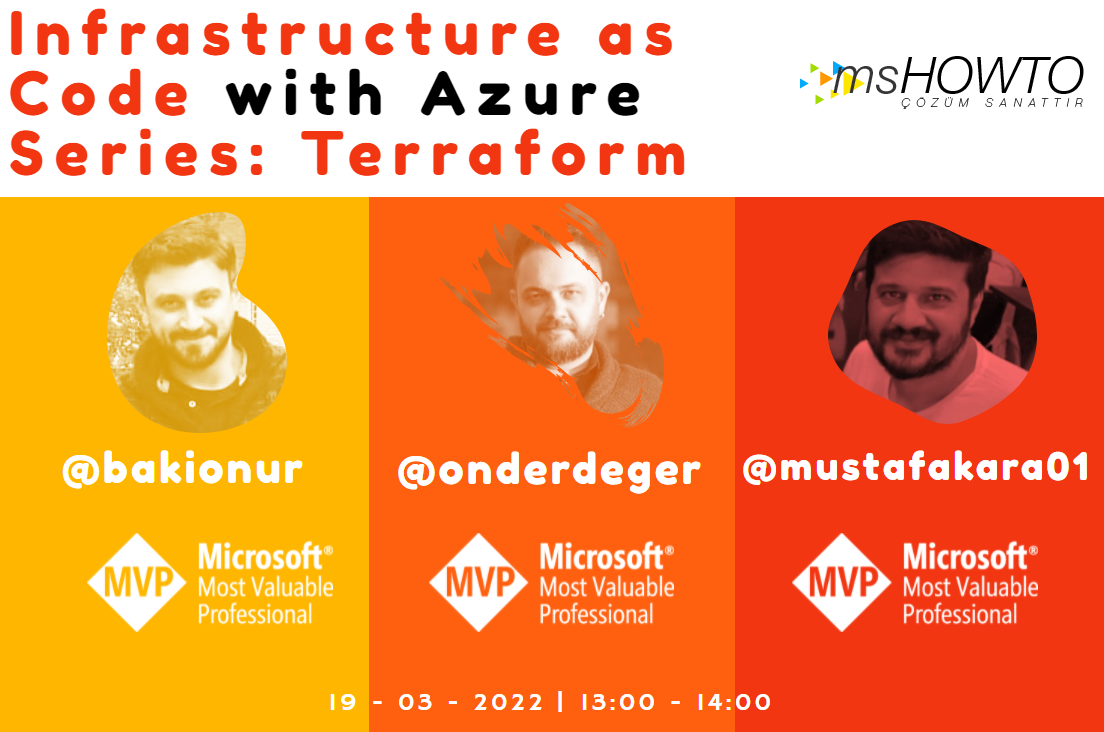 Infrastructure as Code with Azure Series: Terraform

msHOWTO
ÇÖZÜM SANATTIR

@bakionur

MVP Microsoft® Most Valuable Professional

@onderdeger

MVP Microsoft® Most Valuable Professional

@mustafakara01

MVP Microsoft® Most Valuable Professional

19 - 03 - 2022 | 13:00 - 14:00